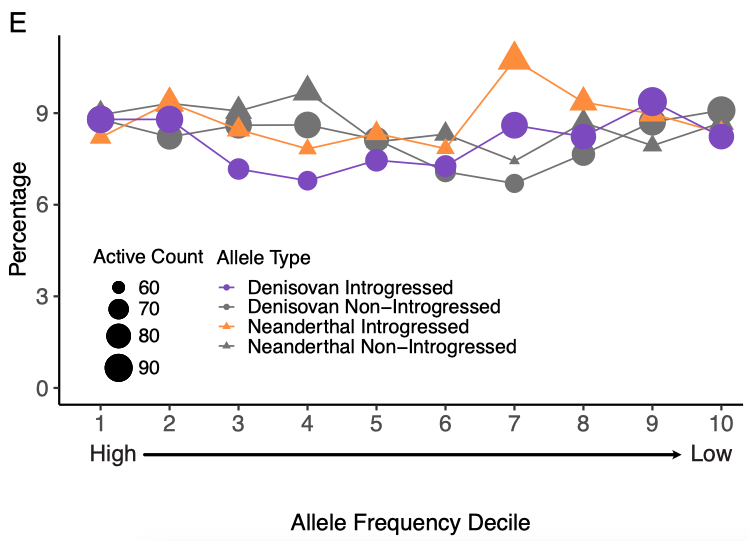 E

Percentage

9
6
3
0

Active Count
60
70
80
90

Allele Type
Denisovan Introgressed
Denisovan Non−Introgressed
Neanderthal Introgressed
Neanderthal Non−Introgressed

1 2 3 4 5 6 7 8 9 10

High Low

Allele Frequency Decile